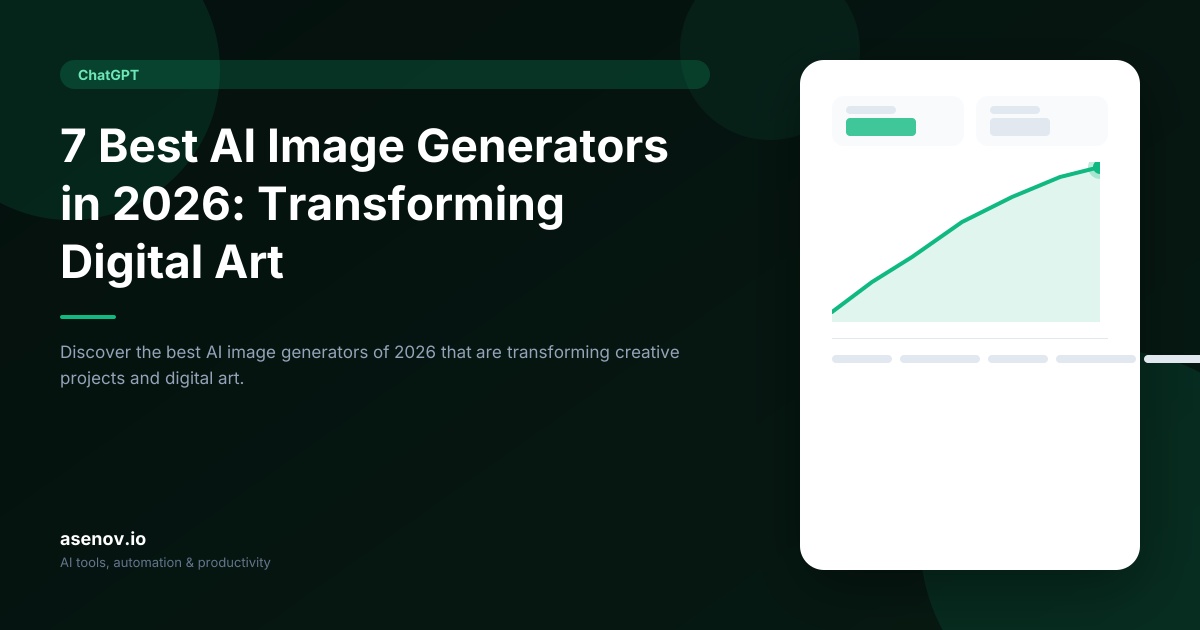 ChatGPT

7 Best AI Image Generators in 2026: Transforming Digital Art

Discover the best AI image generators of 2026 that are transforming creative projects and digital art.

asenov.io

AI tools, automation & productivity